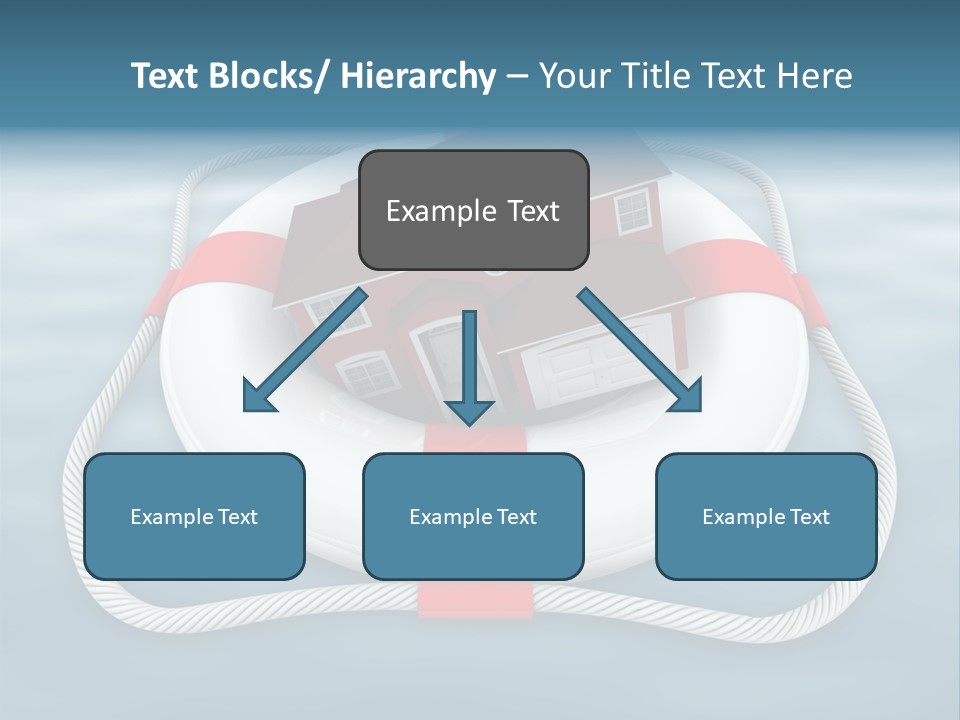 Text Blocks/ Hierarchy – Your Title Text Here

Example Text

Example Text

Example Text

Example Text